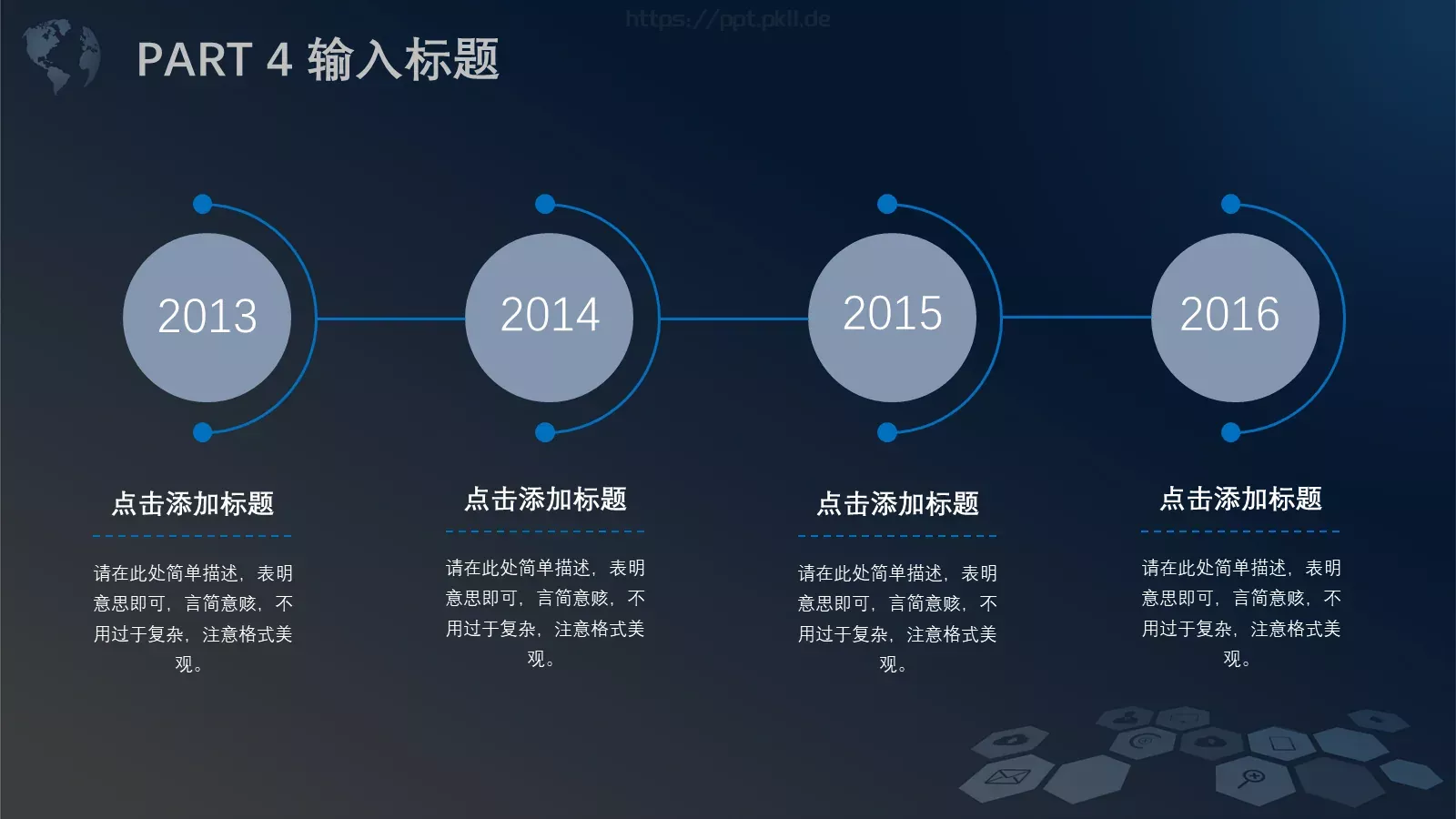 https://ppt.pkll.de

PART 4 输入标题

2013

2014

2015

2016

点击添加标题

请在此处简单描述，表明意思即可，言简意赅，不用过于复杂，注意格式美观。

点击添加标题

请在此处简单描述，表明意思即可，言简意赅，不用过于复杂，注意格式美观。

点击添加标题

请在此处简单描述，表明意思即可，言简意赅，不用过于复杂，注意格式美观。

点击添加标题

请在此处简单描述，表明意思即可，言简意赅，不用过于复杂，注意格式美观。